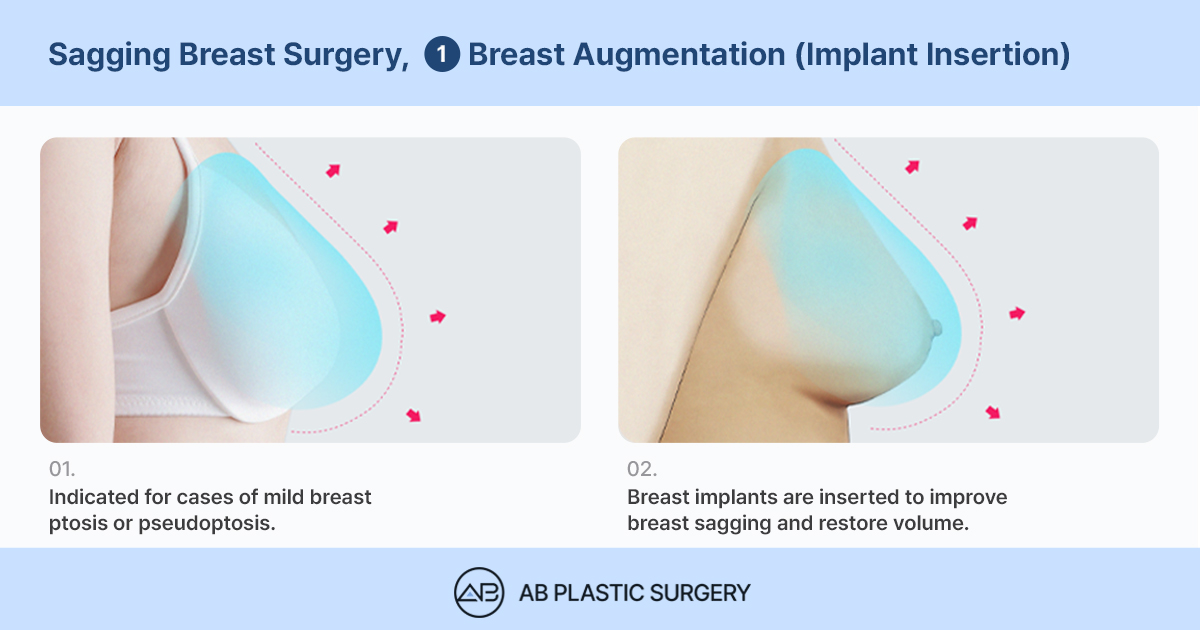 Sagging Breast Surgery, 1 Breast Augmentation (Implant Insertion)

01.
Indicated for cases of mild breast ptosis or pseudoptosis.

02.
Breast implants are inserted to improve breast sagging and restore volume.

AB

AB PLASTIC SURGERY